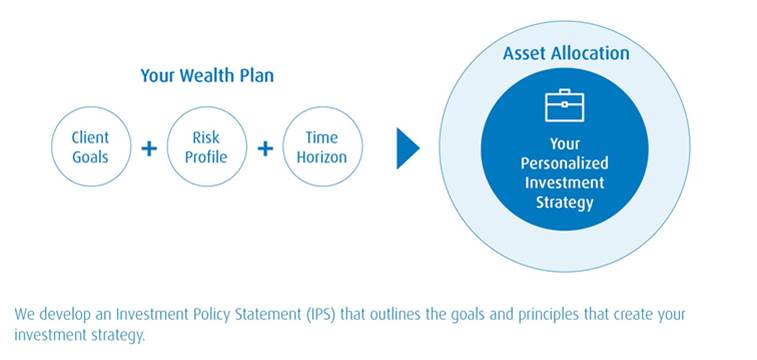 Your Wealth Plan

Client Goals + Risk Profile + Time Horizon

Asset Allocation

Your Personalized Investment Strategy

We develop an Investment Policy Statement (IPS) that outlines the goals and principles that create your investment strategy.